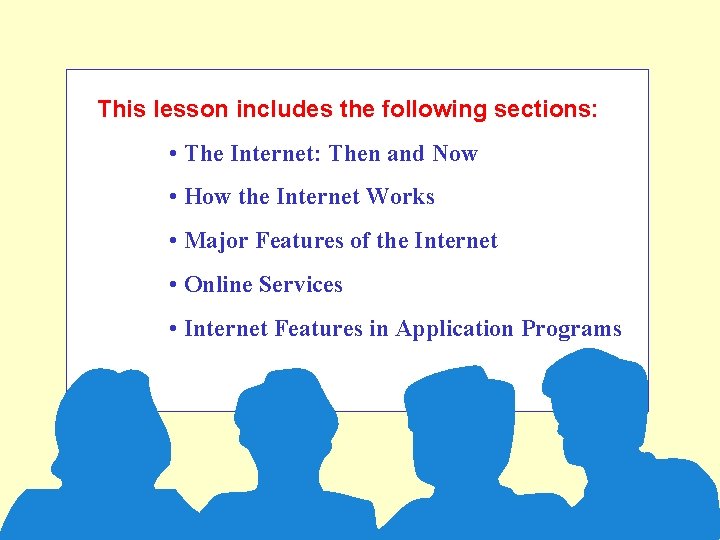 This lesson includes the following sections:

• The Internet: Then and Now

• How the Internet Works

• Major Features of the Internet

• Online Services

• Internet Features in Application Programs